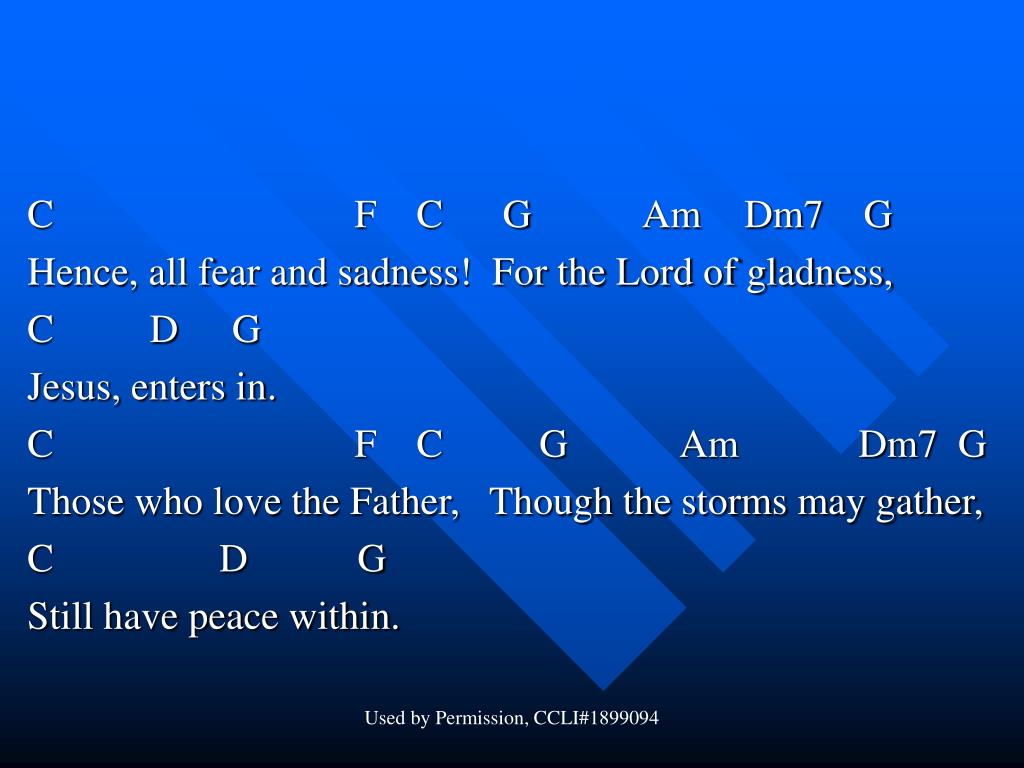 C F C G Am Dm7 G
Hence, all fear and sadness! For the Lord of gladness,
C D G
Jesus, enters in.
C F C G Am Dm7 G
Those who love the Father, Though the storms may gather,
C D G
Still have peace within.

Used by Permission, CCLI#1899094